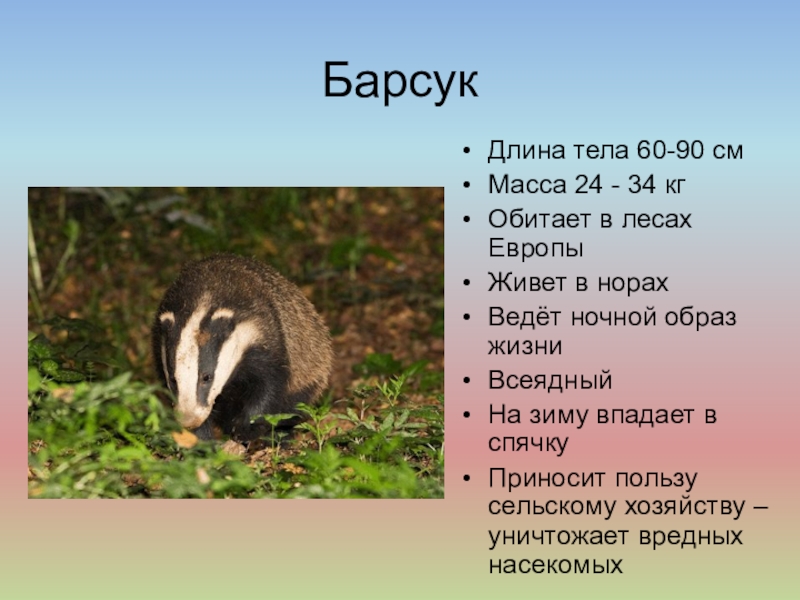 Барсук

• Длина тела 60-90 см
• Масса 24 - 34 кг
• Обитает в лесах Европы
• Живет в норах
• Ведёт ночной образ жизни
• Всеядный
• На зиму впадает в спячку
• Приносит пользу сельскому хозяйству – уничтожает вредных насекомых